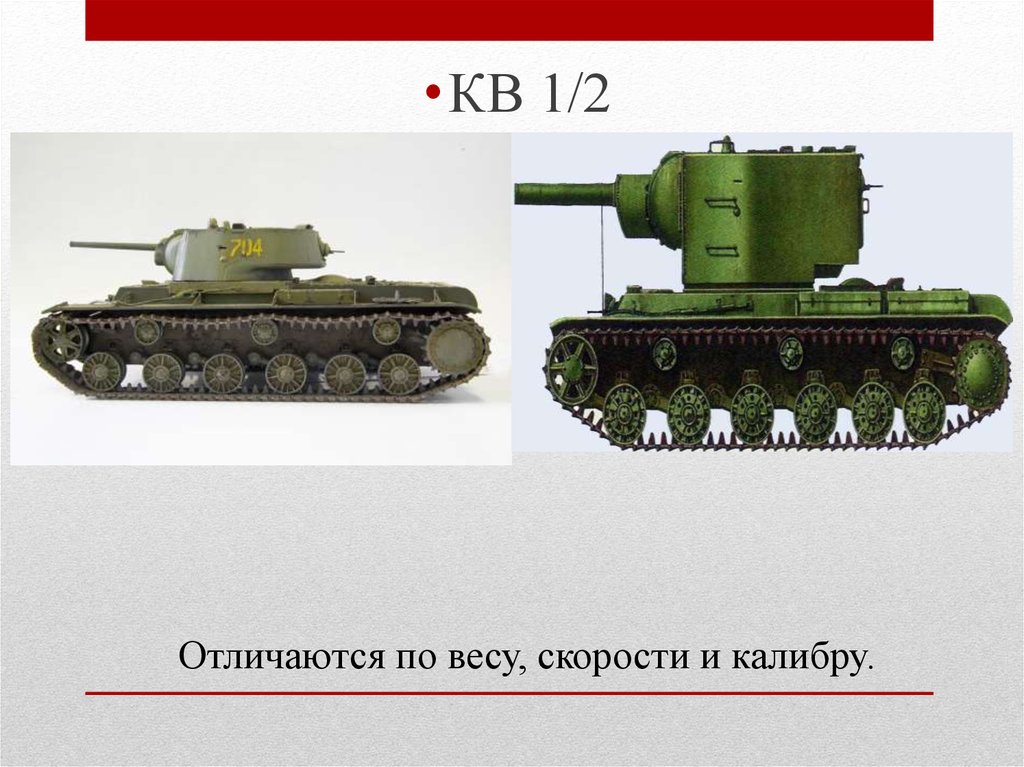 • КВ 1/2

704

Отличаются по весу, скорости и калибру.